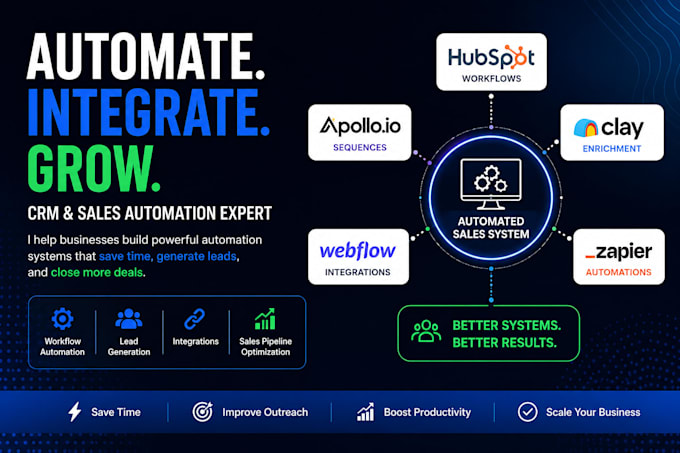 AUTOMATE.
INTEGRATE.
GROW.

CRM & SALES AUTOMATION EXPERT

I help businesses build powerful automation systems that save time, generate leads, and close more deals.

Workflow Automation
Lead Generation
Integrations
Sales Pipeline Optimization

HubSpot
WORKFLOWS

Apollo.io
SEQUENCES

clay
ENRICHMENT

AUTOMATED SALES SYSTEM

webflow
INTEGRATIONS

_zapier
AUTOMATIONS

BETTER SYSTEMS.
BETTER RESULTS.

Save Time
Improve Outreach
Boost Productivity
Scale Your Business